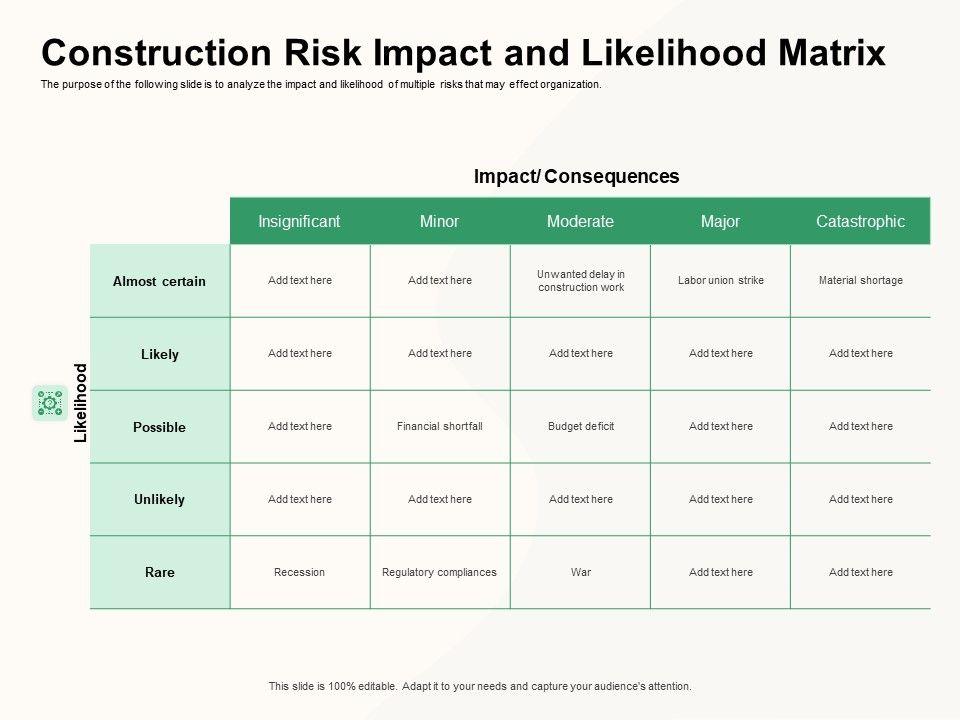 Construction Risk Impact and Likelihood Matrix

The purpose of the following slide is to analyze the impact and likelihood of multiple risks that may effect organization.

Impact/ Consequences

Likelihood

| | Insignificant | Minor | Moderate | Major | Catastrophic |
|---|---|---|---|---|---|
| Almost certain | Add text here | Add text here | Unwanted delay in construction work | Labor union strike | Material shortage |
| Likely | Add text here | Add text here | Add text here | Add text here | Add text here |
| Possible | Add text here | Financial shortfall | Budget deficit | Add text here | Add text here |
| Unlikely | Add text here | Add text here | Add text here | Add text here | Add text here |
| Rare | Recession | Regulatory compliances | War | Add text here | Add text here |

This slide is 100% editable. Adapt it to your needs and capture your audience's attention.